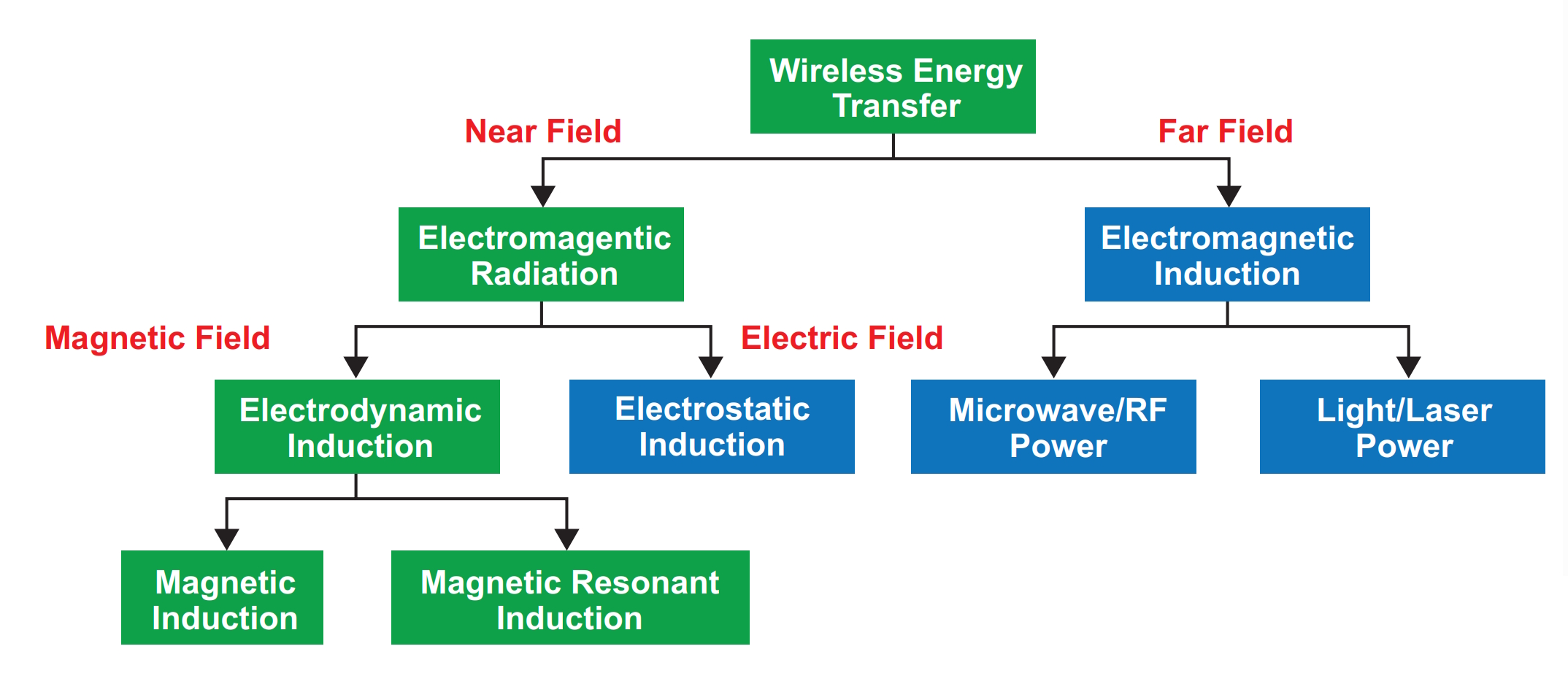 Wireless Energy Transfer

Near Field

Far Field

Electromagentic Radiation

Electromagnetic Induction

Magnetic Field

Electric Field

Electrodynamic Induction

Electrostatic Induction

Microwave/RF Power

Light/Laser Power

Magnetic Induction

Magnetic Resonant Induction